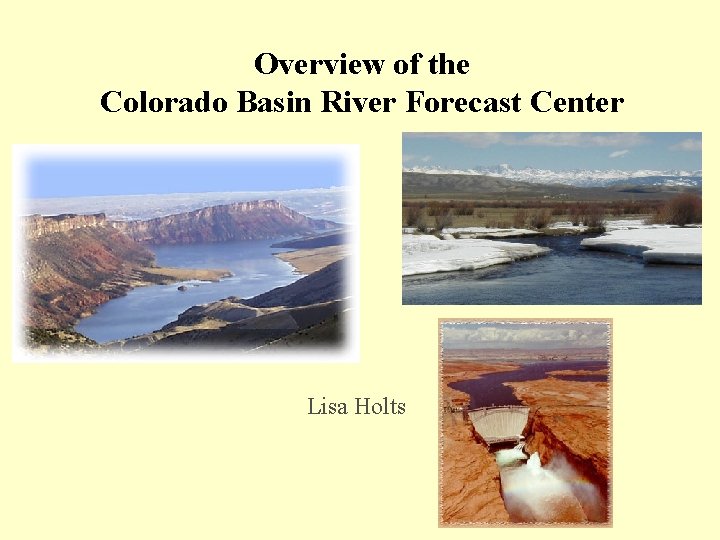 Overview of the
Colorado Basin River Forecast Center

Lisa Holts